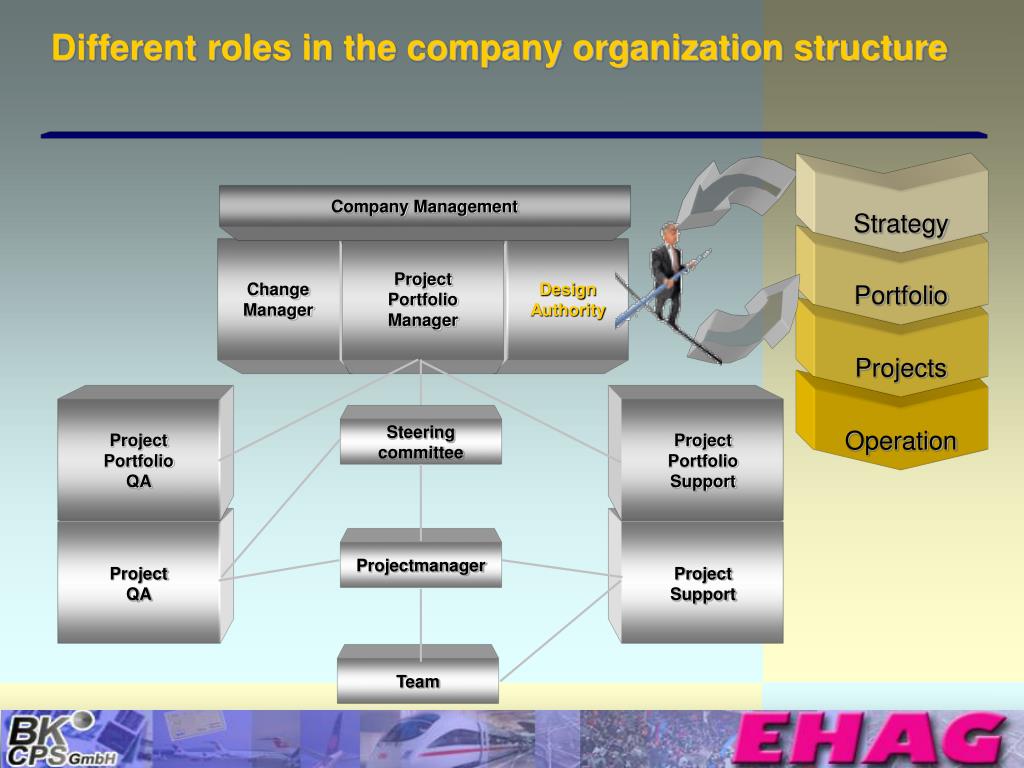 Different roles in the company organization structure

Company Management

Change Manager

Project Portfolio Manager

Design Authority

Strategy

Portfolio

Projects

Operation

Project Portfolio QA

Steering committee

Project Portfolio Support

Project QA

Projectmanager

Project Support

Team

BK CPS GmbH

EHAG